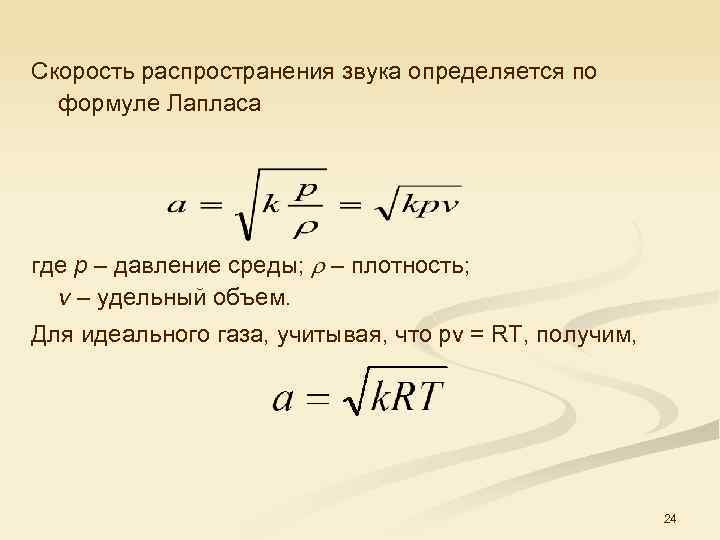 Скорость распространения звука определяется по формуле Лапласа

$a = \sqrt{k\frac{p}{\rho}} = \sqrt{kpv}$

где $p$ – давление среды; $\rho$ – плотность; $v$ – удельный объем.

Для идеального газа, учитывая, что pv = RT, получим,

$a = \sqrt{kRT}$

24